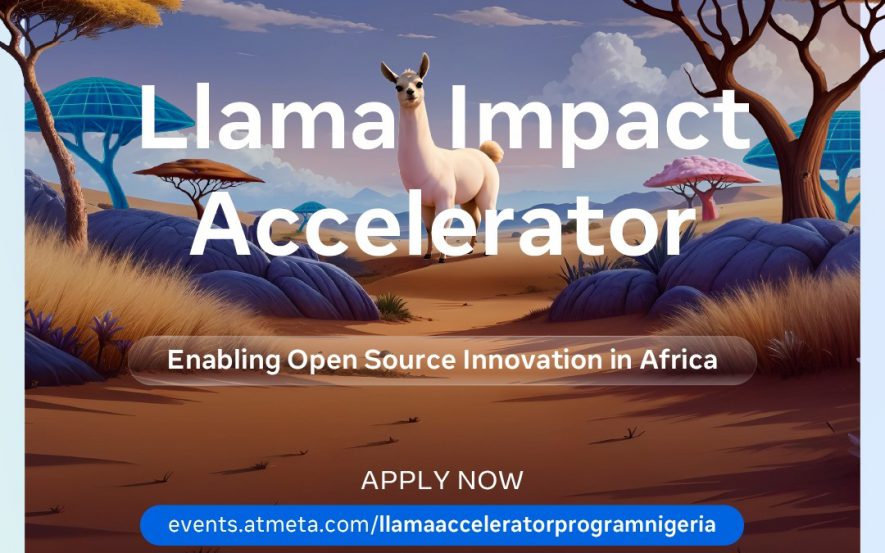 Llama Impact Accelerator

Enabling Open Source Innovation in Africa

APPLY NOW

events.atmeta.com/llamaacceleratorprogramnigeria